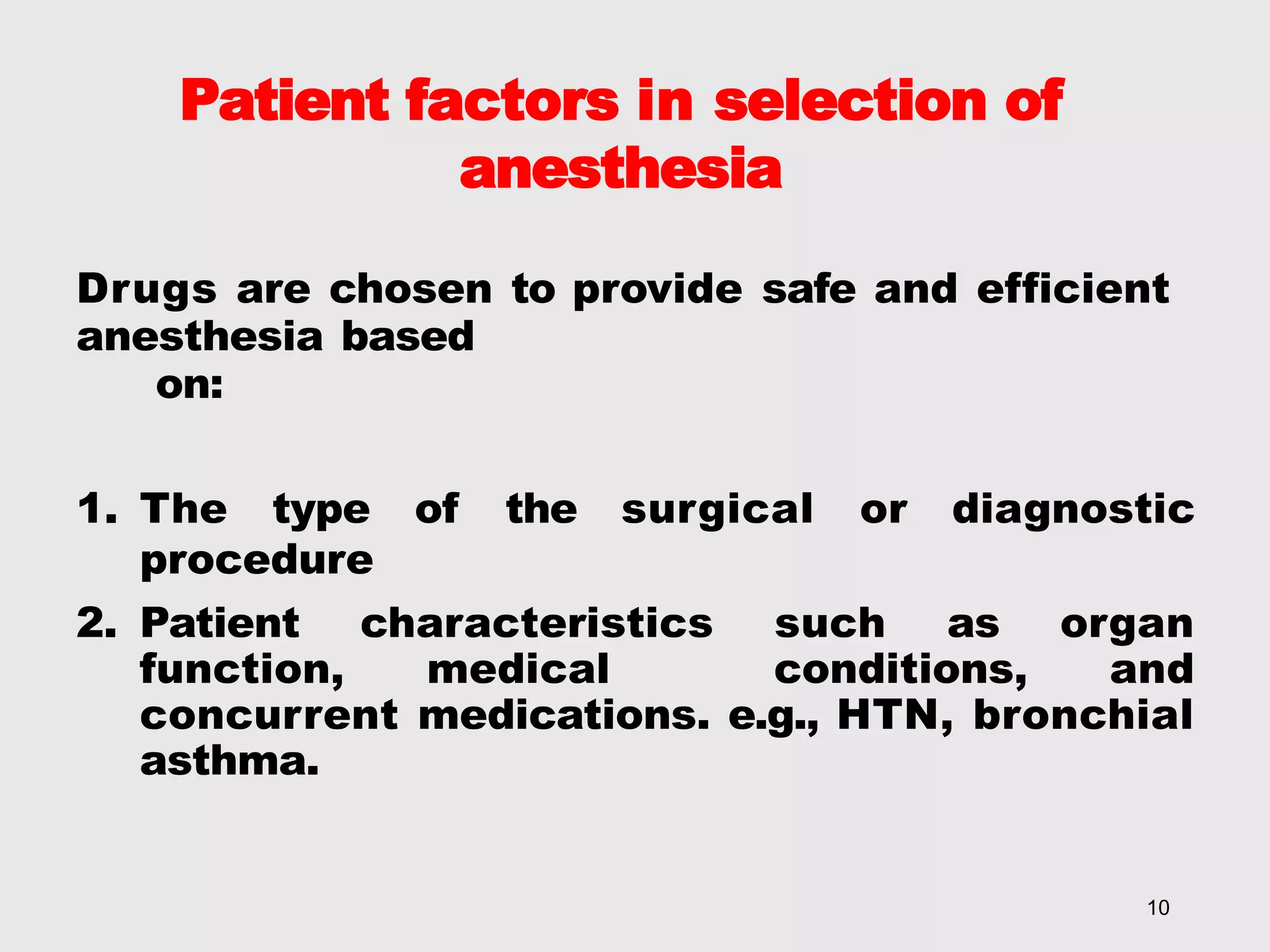 Patient factors in selection of anesthesia

Drugs are chosen to provide safe and efficient anesthesia based on:

1. The type of the surgical or diagnostic procedure
2. Patient characteristics such as organ function, medical conditions, and concurrent medications. e.g., HTN, bronchial asthma.

10